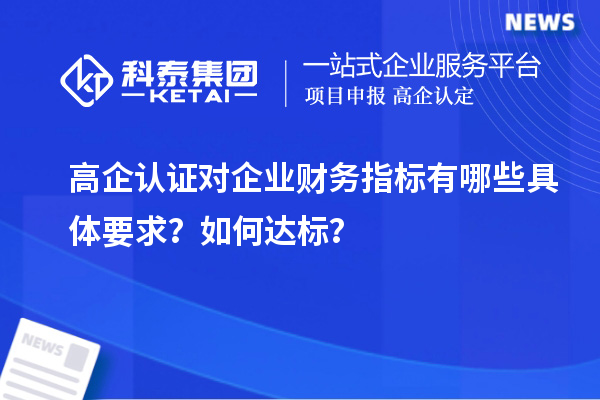 NEWS

科泰集团
KETAI

一站式企业服务平台
项目申报 高企认定

高企认证对企业财务指标有哪些具体要求？如何达标？

NEWS